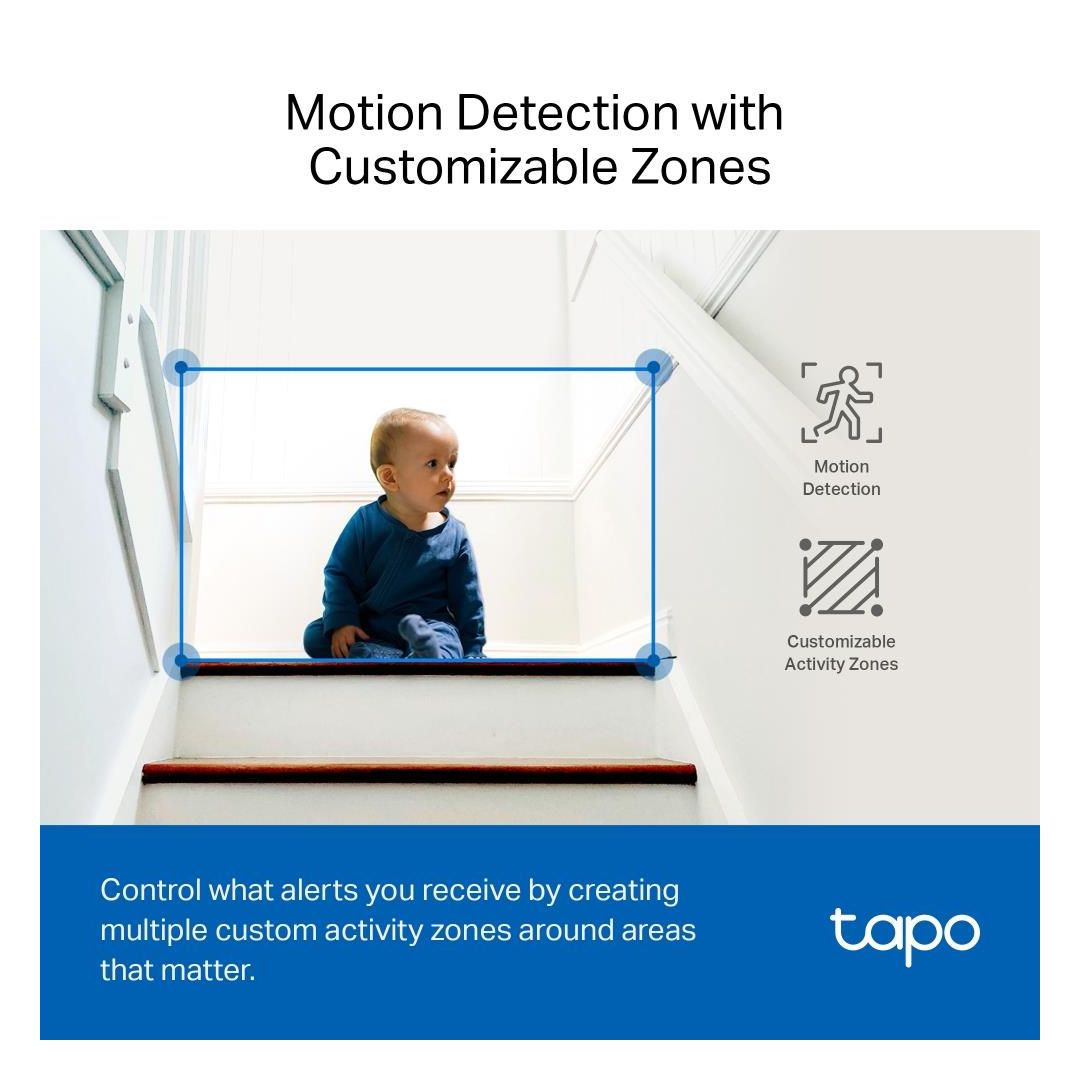 Motion Detection with Customizable Zones

Motion Detection

Customizable Activity Zones

Control what alerts you receive by creating multiple custom activity zones around areas that matter.

tapo